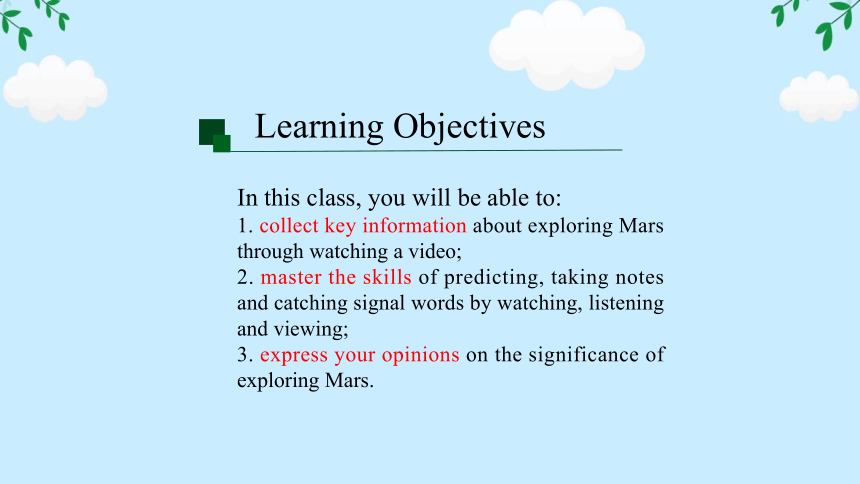 Learning Objectives

In this class, you will be able to:
1. collect key information about exploring Mars through watching a video;
2. master the skills of predicting, taking notes and catching signal words by watching, listening and viewing;
3. express your opinions on the significance of exploring Mars.